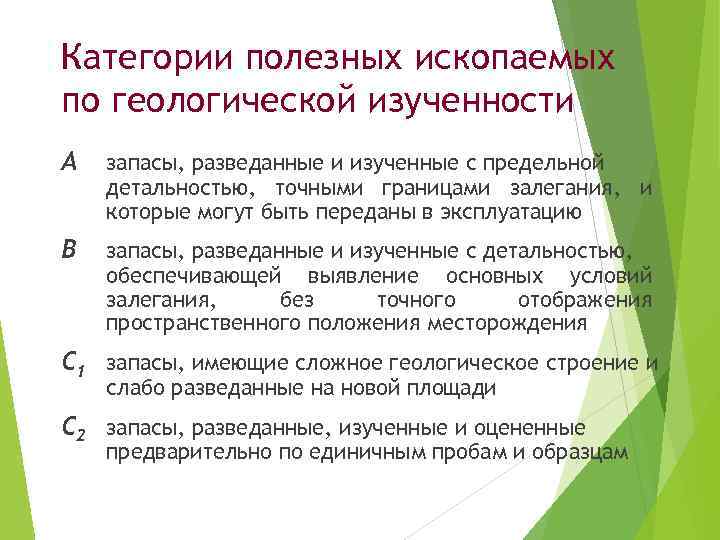 Категории полезных ископаемых по геологической изученности

A запасы, разведанные и изученные с предельной детальностью, точными границами залегания, и которые могут быть переданы в эксплуатацию

B запасы, разведанные и изученные с детальностью, обеспечивающей выявление основных условий залегания, без точного отображения пространственного положения месторождения

$C_1$ запасы, имеющие сложное геологическое строение и слабо разведанные на новой площади

$C_2$ запасы, разведанные, изученные и оцененные предварительно по единичным пробам и образцам